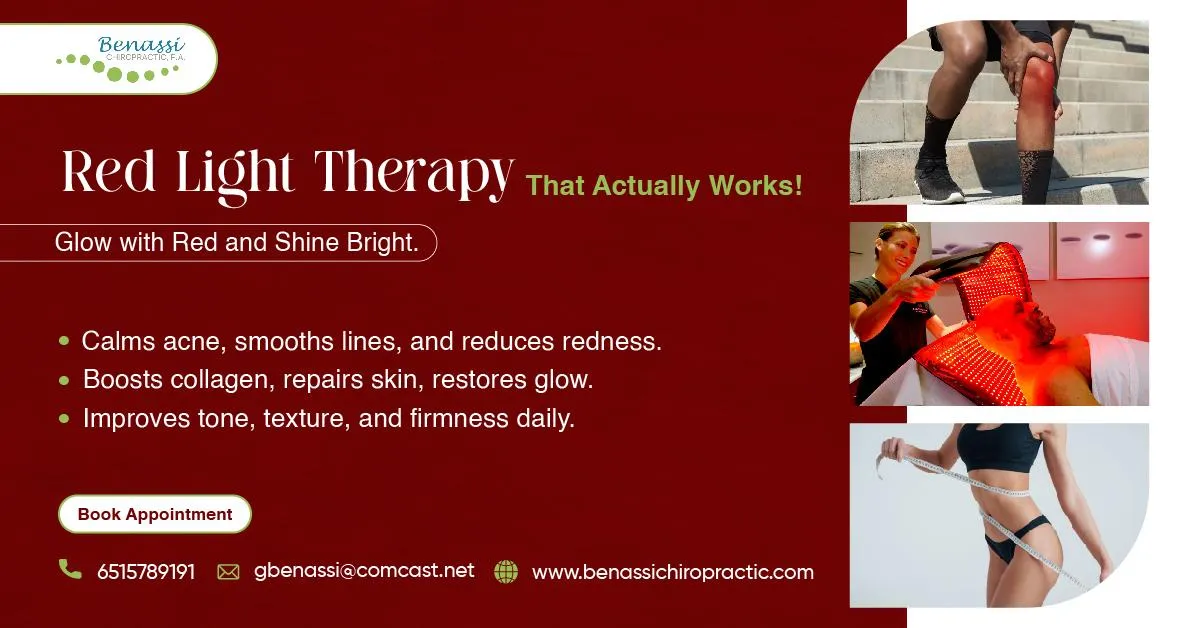 Benassi
CHIROPRACTIC, P.A.

Red Light Therapy That Actually Works!

Glow with Red and Shine Bright.

• Calms acne, smooths lines, and reduces redness.
• Boosts collagen, repairs skin, restores glow.
• Improves tone, texture, and firmness daily.

Book Appointment

6515789191 gbenassi@comcast.net www.benassichiropractic.com